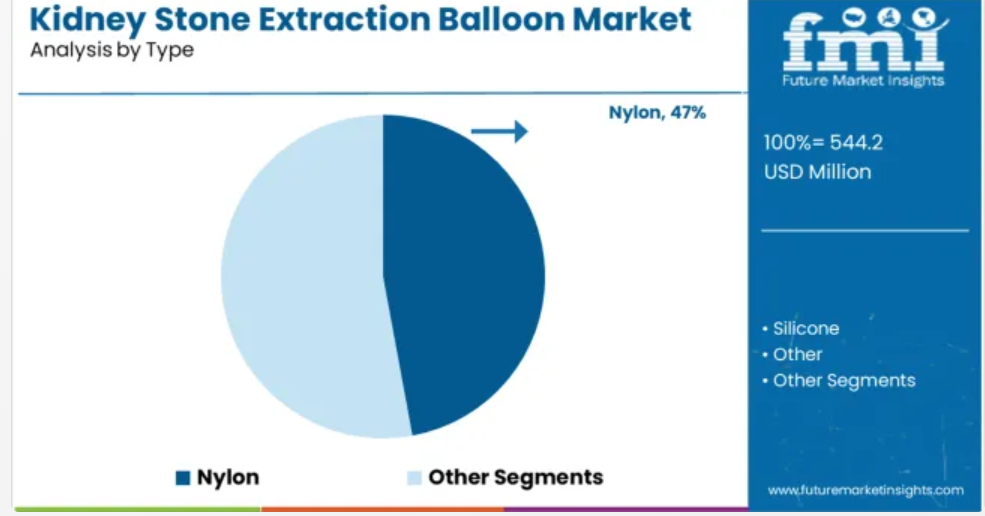 Kidney Stone Extraction Balloon Market
Analysis by Type

fmi
Future Market Insights

Nylon, 47%

100%= 544.2 USD Million

• Silicone
• Other
• Other Segments

Nylon Other Segments

www.futuremarketinsights.com